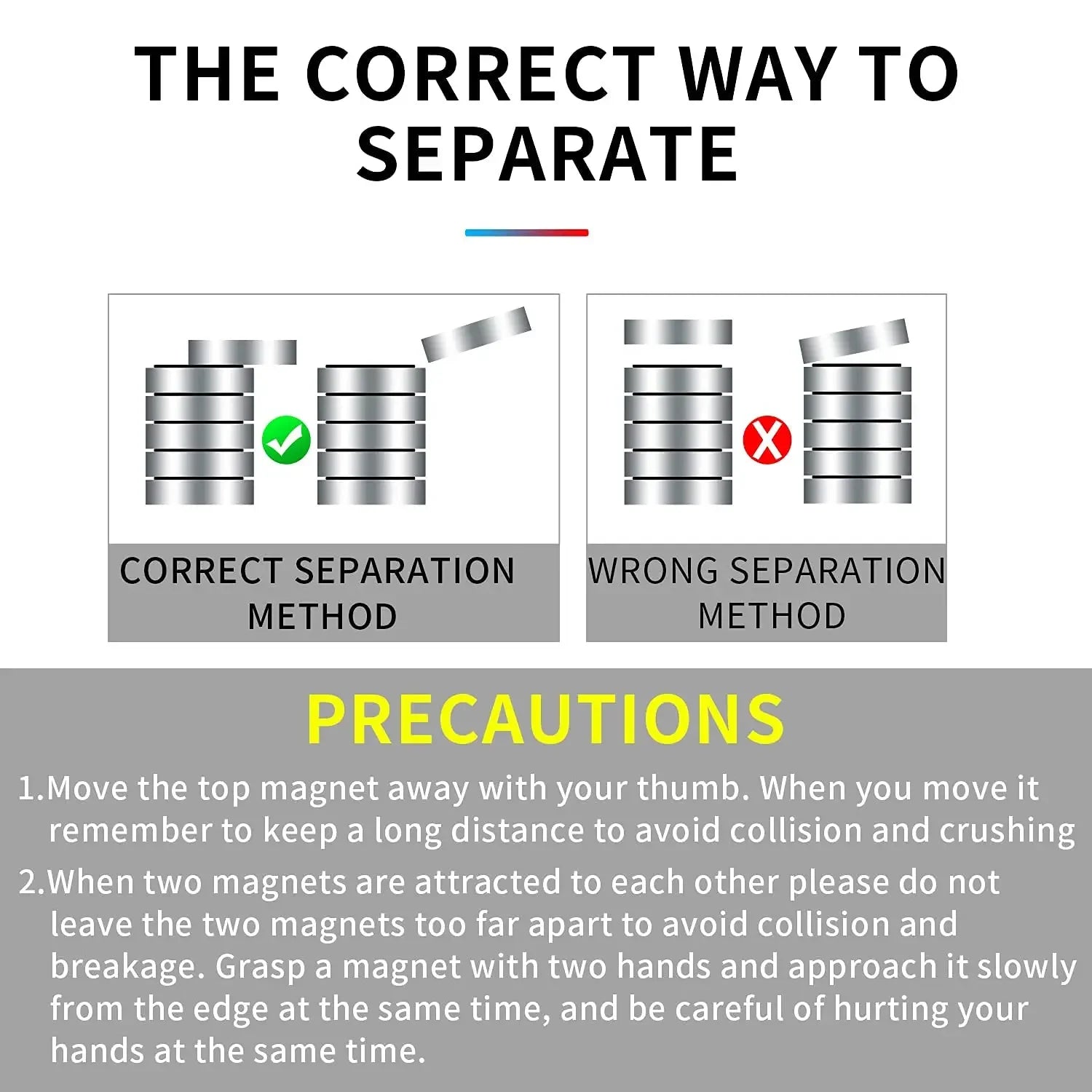 THE CORRECT WAY TO SEPARATE

CORRECT SEPARATION METHOD

WRONG SEPARATION METHOD

PRECAUTIONS

1.Move the top magnet away with your thumb. When you move it remember to keep a long distance to avoid collision and crushing

2.When two magnets are attracted to each other please do not leave the two magnets too far apart to avoid collision and breakage. Grasp a magnet with two hands and approach it slowly from the edge at the same time, and be careful of hurting your hands at the same time.